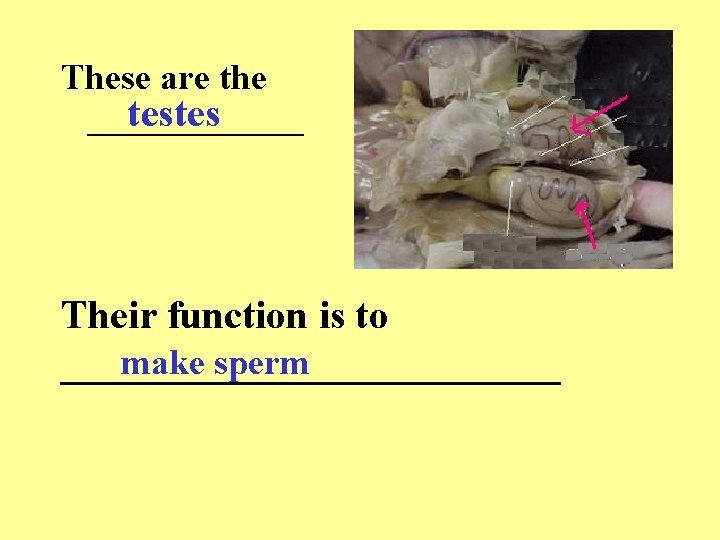 These are the
testes

Their function is to
make sperm